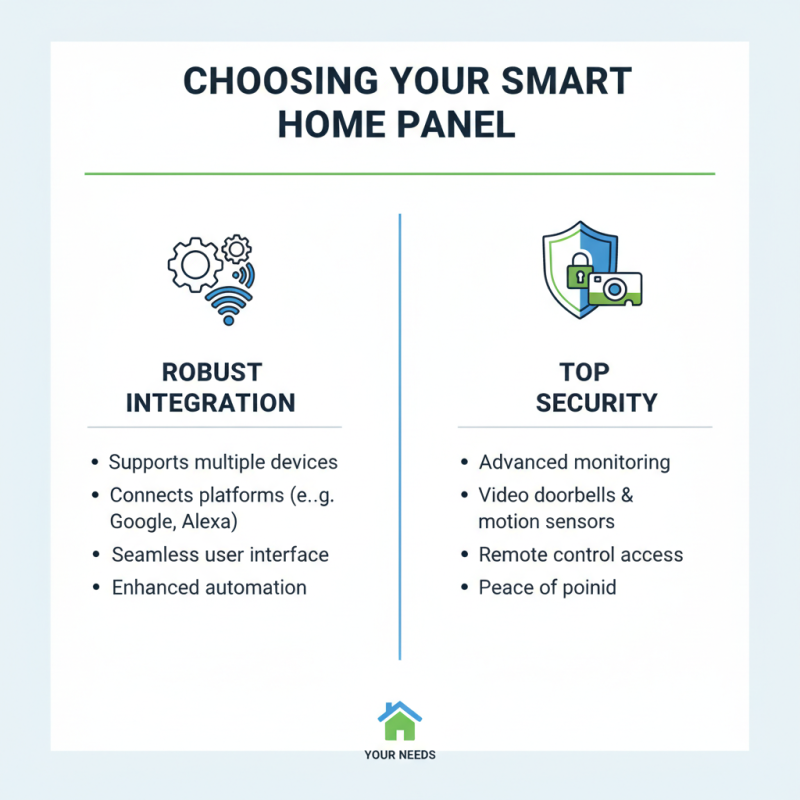 CHOOSING YOUR SMART HOME PANEL

ROBUST INTEGRATION

• Supports multiple devices
• Connects platforms (e..g. Google, Alexa)
• Seamless user interface
• Enhanced automation

TOP SECURITY

• Advanced monitoring
• Video doorbells & motion sensors
• Remote control access
• Peace of poinid

YOUR NEEDS